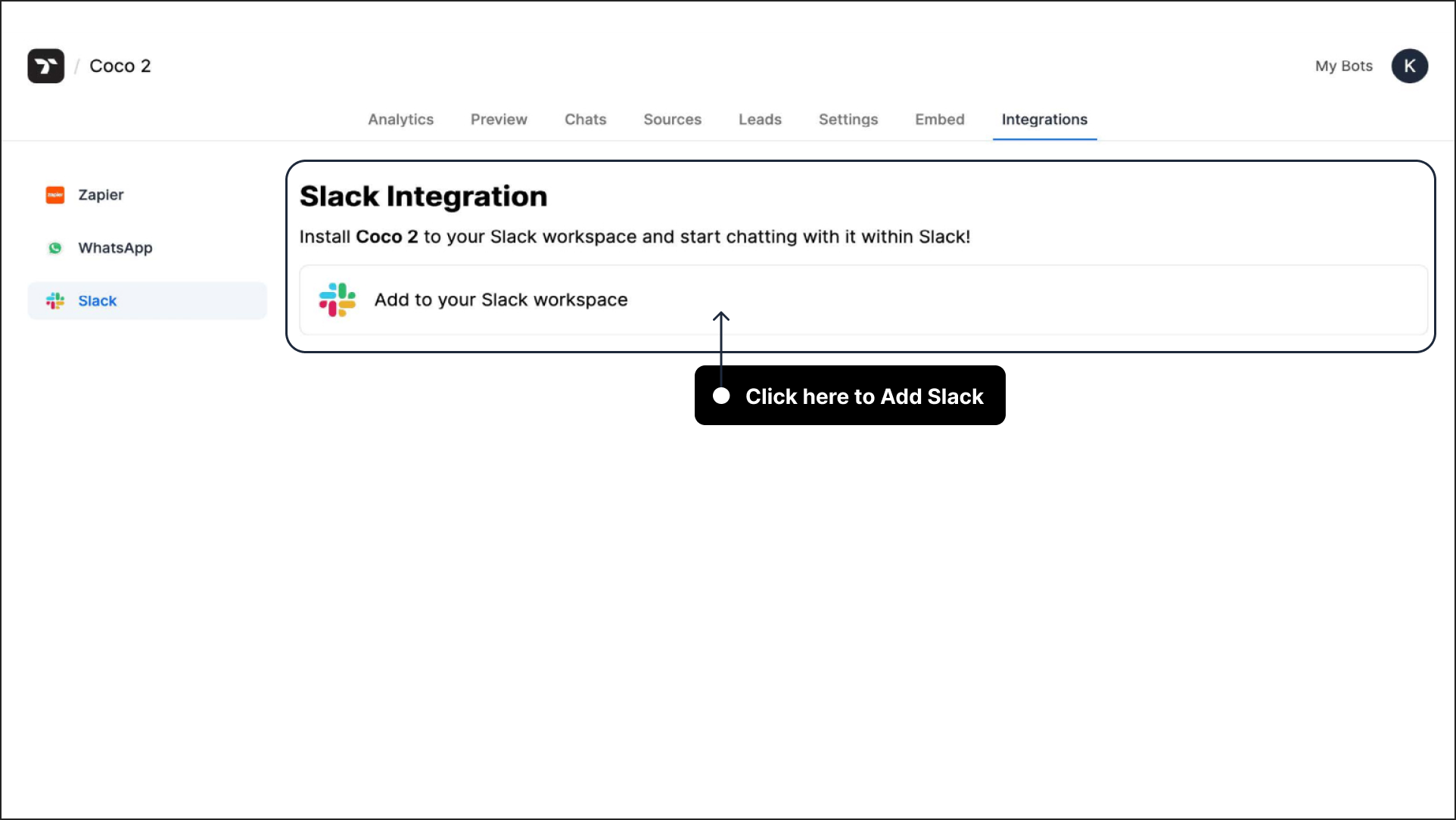 / Coco 2

My Bots K

Analytics Preview Chats Sources Leads Settings Embed Integrations

Zapier

WhatsApp

Slack

Slack Integration

Install Coco 2 to your Slack workspace and start chatting with it within Slack!

Add to your Slack workspace

Click here to Add Slack